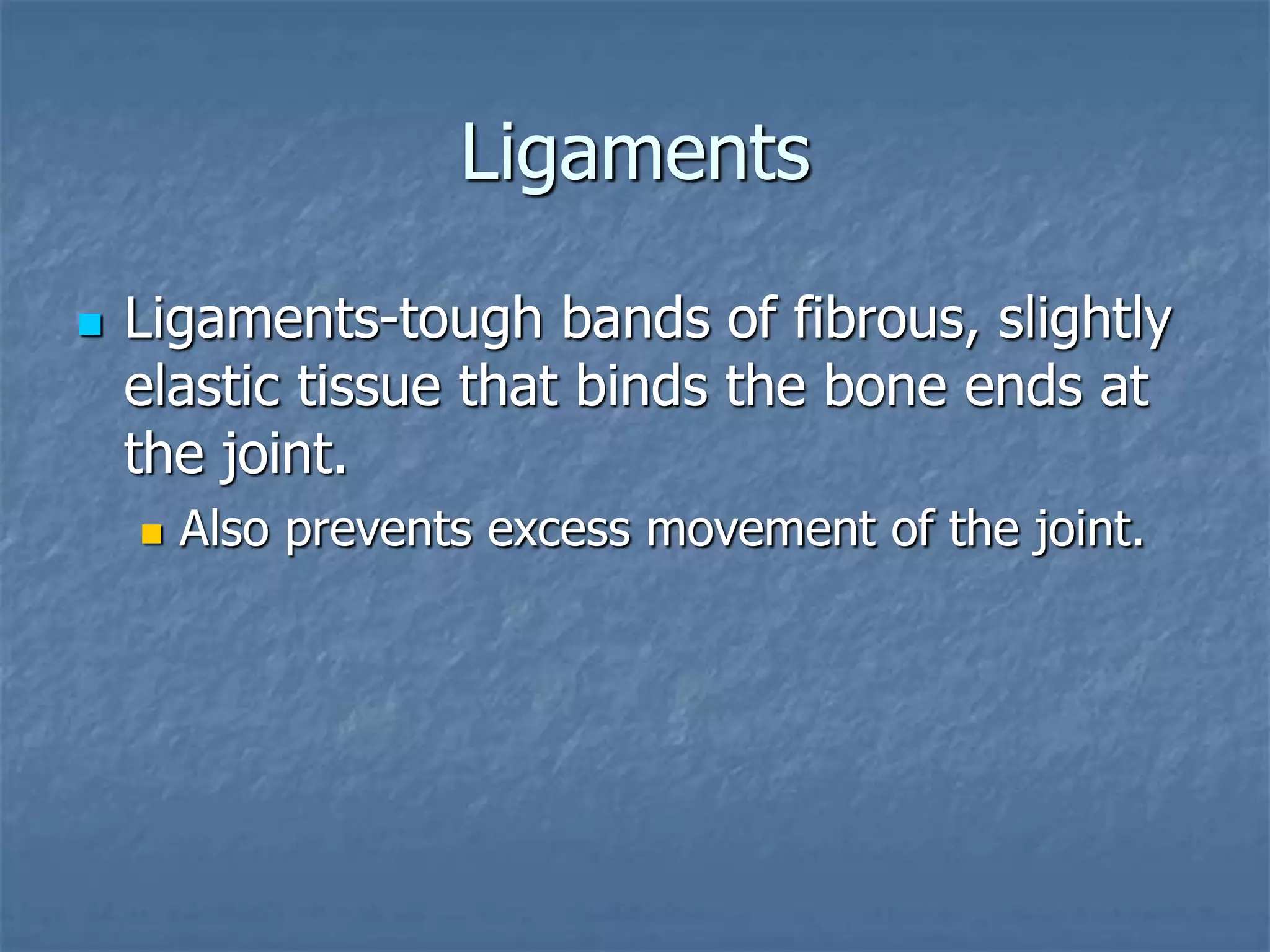 Ligaments

Ligaments-tough bands of fibrous, slightly elastic tissue that binds the bone ends at the joint.

Also prevents excess movement of the joint.